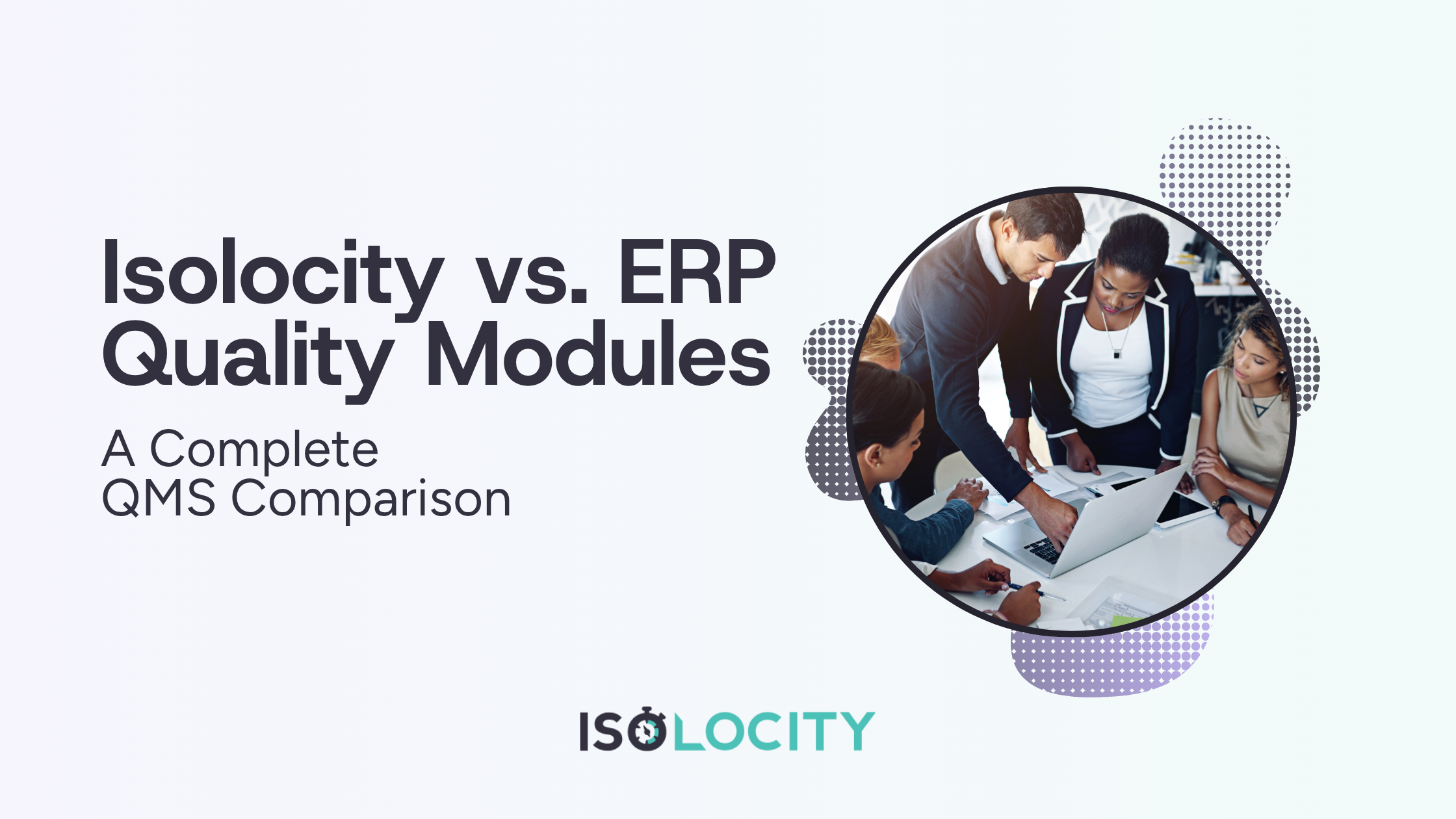 Isolocity vs. ERP Quality Modules

A Complete QMS Comparison

ISOLOCITY